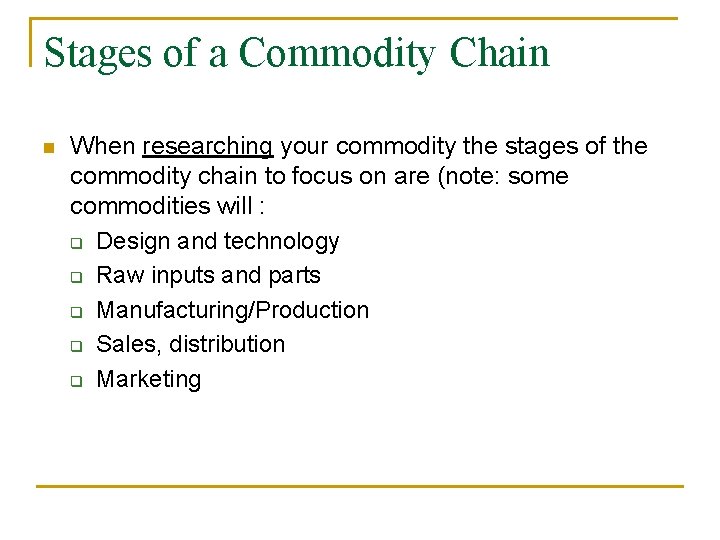 Stages of a Commodity Chain

When researching your commodity the stages of the commodity chain to focus on are (note: some commodities will :

Design and technology
Raw inputs and parts
Manufacturing/Production
Sales, distribution
Marketing